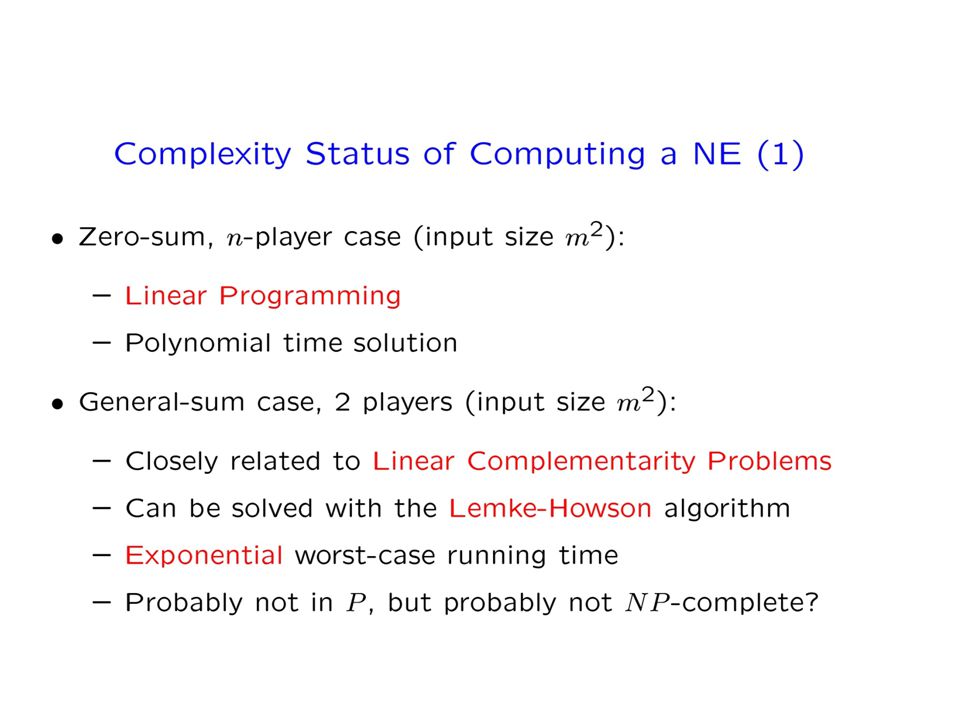 Complexity Status of Computing a NE (1)

• Zero-sum, $n$-player case (input size $m^2$):

– Linear Programming

– Polynomial time solution

• General-sum case, 2 players (input size $m^2$):

– Closely related to Linear Complementarity Problems

– Can be solved with the Lemke-Howson algorithm

– Exponential worst-case running time

– Probably not in $P$, but probably not $NP$-complete?